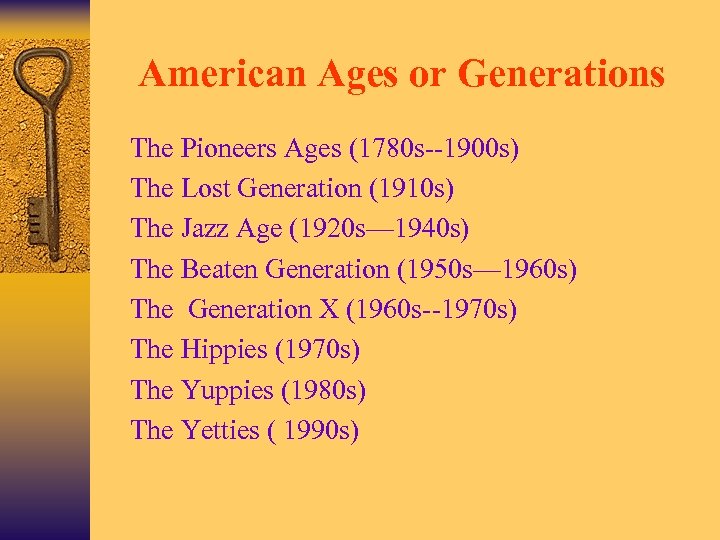 American Ages or Generations

The Pioneers Ages (1780s--1900s)
The Lost Generation (1910s)
The Jazz Age (1920s—1940s)
The Beaten Generation (1950s—1960s)
The  Generation X (1960s--1970s)
The Hippies (1970s)
The Yuppies (1980s)
The Yetties ( 1990s)